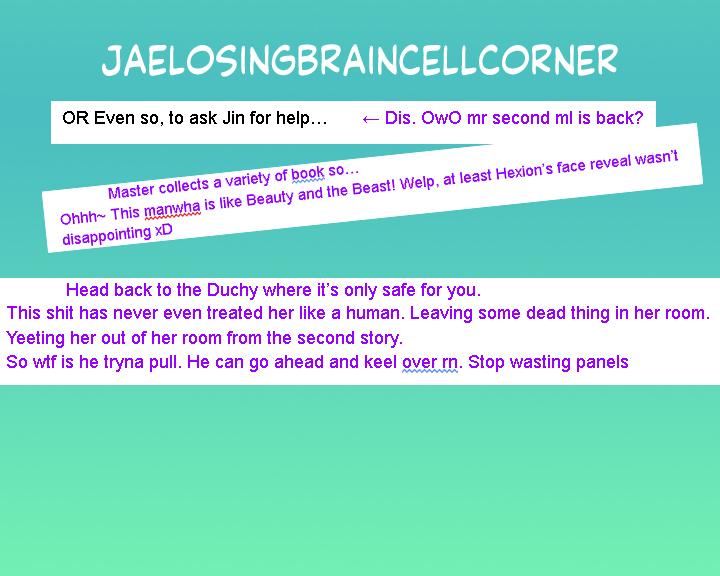 JAELOSINGBRAINCELLCORNER

OR Even so, to ask Jin for help… ← Dis. OwO mr second ml is back?

Master collects a variety of book so…
Ohhh~ This manwha is like Beauty and the Beast! Welp, at least Hexion's face reveal wasn't disappointing xD

Head back to the Duchy where it's only safe for you.
This shit has never even treated her like a human. Leaving some dead thing in her room. Yeeting her out of her room from the second story.
So wtf is he tryna pull. He can go ahead and keel over rn. Stop wasting panels